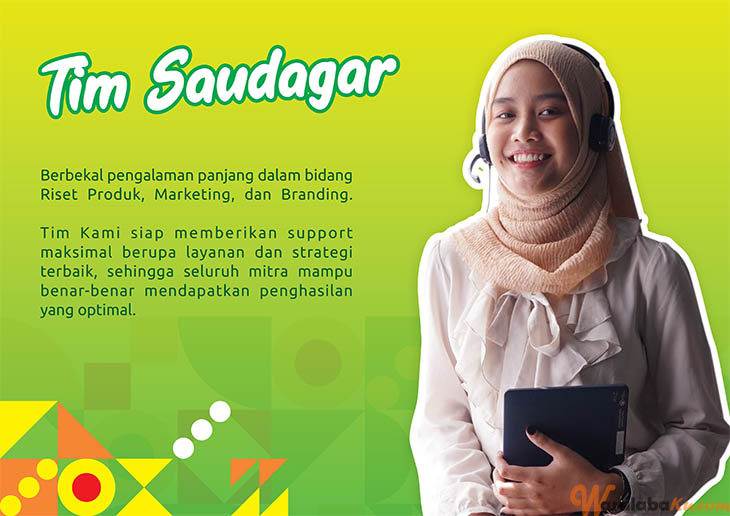 Tim Saudagar

Berbekal pengalaman panjang dalam bidang Riset Produk, Marketing, dan Branding.

Tim Kami siap memberikan support maksimal berupa layanan dan strategi terbaik, sehingga seluruh mitra mampu benar-benar mendapatkan penghasilan yang optimal.

WaralabaKu.com